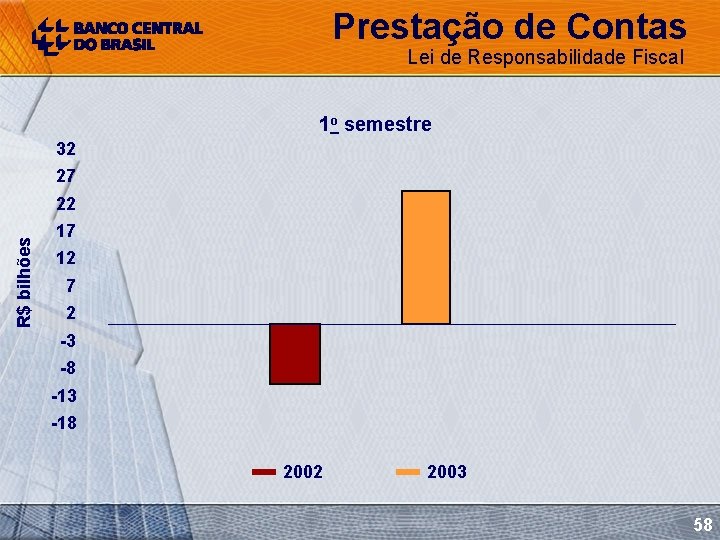 BANCO CENTRAL
DO BRASIL

Prestação de Contas
Lei de Responsabilidade Fiscal

1º semestre

R$ bilhões

32
27
22
17
12
7
2
-3
-8
-13
-18

2002
2003

58